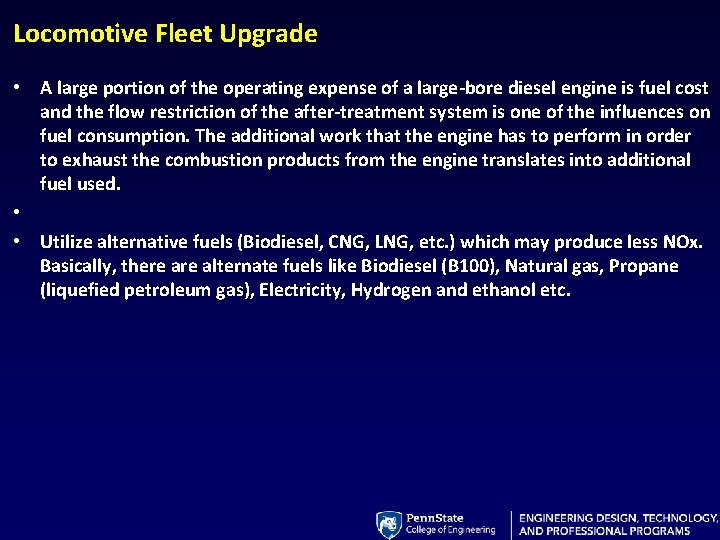 Locomotive Fleet Upgrade

• A large portion of the operating expense of a large-bore diesel engine is fuel cost and the flow restriction of the after-treatment system is one of the influences on fuel consumption. The additional work that the engine has to perform in order to exhaust the combustion products from the engine translates into additional fuel used.

•

• Utilize alternative fuels (Biodiesel, CNG, LNG, etc.) which may produce less NOx. Basically, there are alternate fuels like Biodiesel (B100), Natural gas, Propane (liquefied petroleum gas), Electricity, Hydrogen and ethanol etc.

PennState
College of Engineering

ENGINEERING DESIGN, TECHNOLOGY, AND PROFESSIONAL PROGRAMS